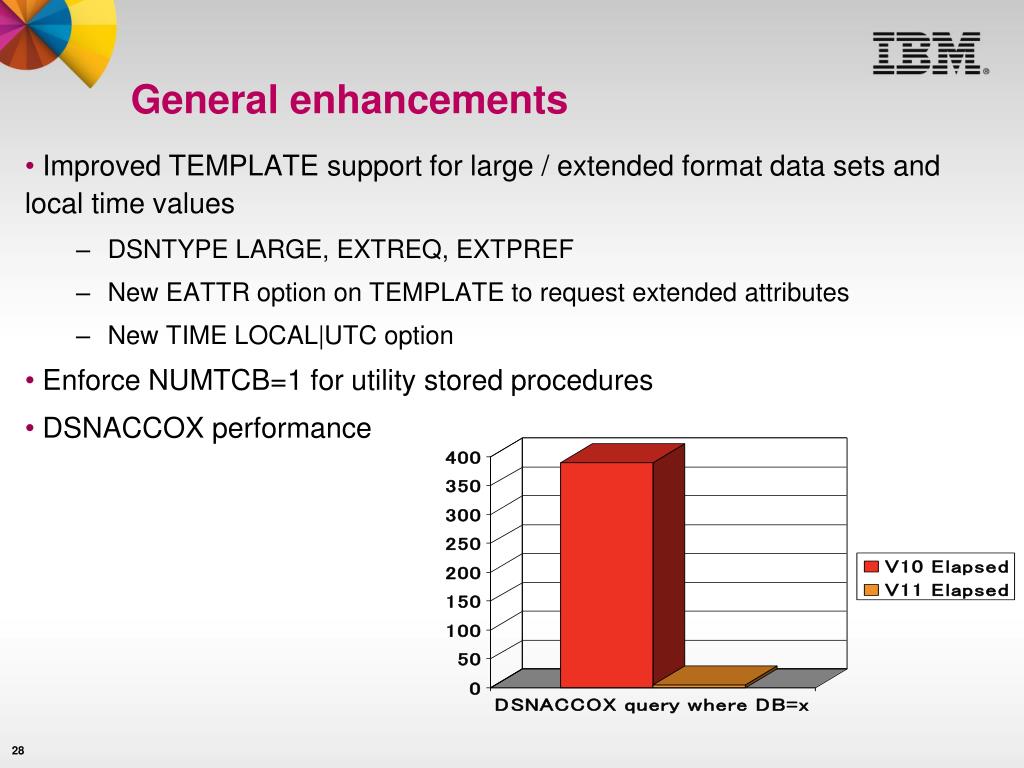 IBM®

General enhancements

• Improved TEMPLATE support for large / extended format data sets and local time values

– DSNTYPE LARGE, EXTREQ, EXTPREF

– New EATTR option on TEMPLATE to request extended attributes

– New TIME LOCAL|UTC option

• Enforce NUMTCB=1 for utility stored procedures

• DSNACCOX performance

400
350
300
250
200
150
100
50
0

DSNACCOX query where DB=x

V10 Elapsed
V11 Elapsed

28